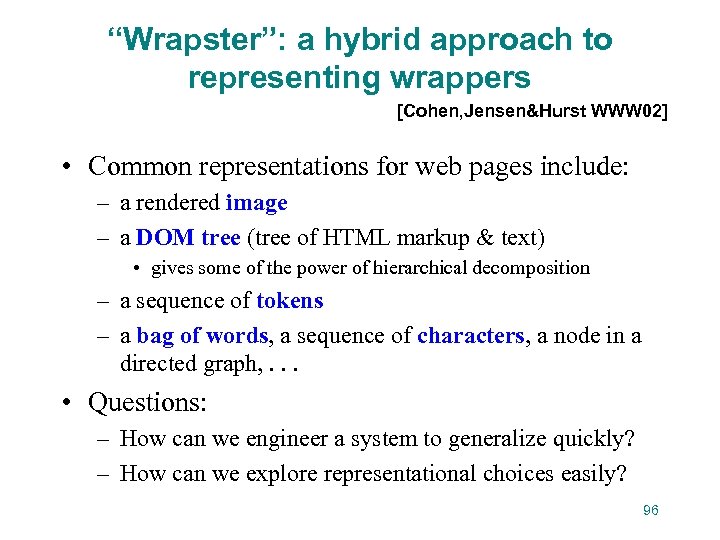 “Wrapster”: a hybrid approach to representing wrappers

[Cohen,Jensen&Hurst WWW02]

• Common representations for web pages include:
– a rendered image
– a DOM tree (tree of HTML markup & text)
• gives some of the power of hierarchical decomposition
– a sequence of tokens
– a bag of words, a sequence of characters, a node in a directed graph, . . .

• Questions:
– How can we engineer a system to generalize quickly?
– How can we explore representational choices easily?

96